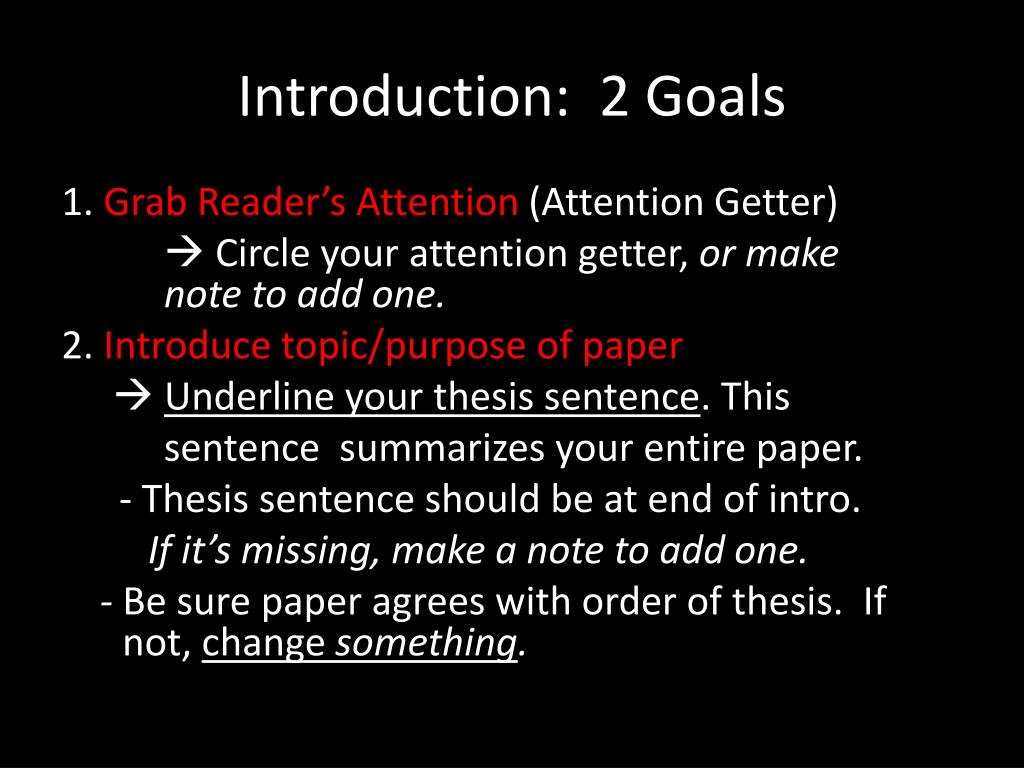 Introduction: 2 Goals

1. Grab Reader's Attention (Attention Getter)

→ Circle your attention getter, or make note to add one.

2. Introduce topic/purpose of paper

→ Underline your thesis sentence. This sentence summarizes your entire paper.

- Thesis sentence should be at end of intro. If it's missing, make a note to add one.

- Be sure paper agrees with order of thesis. If not, change something.